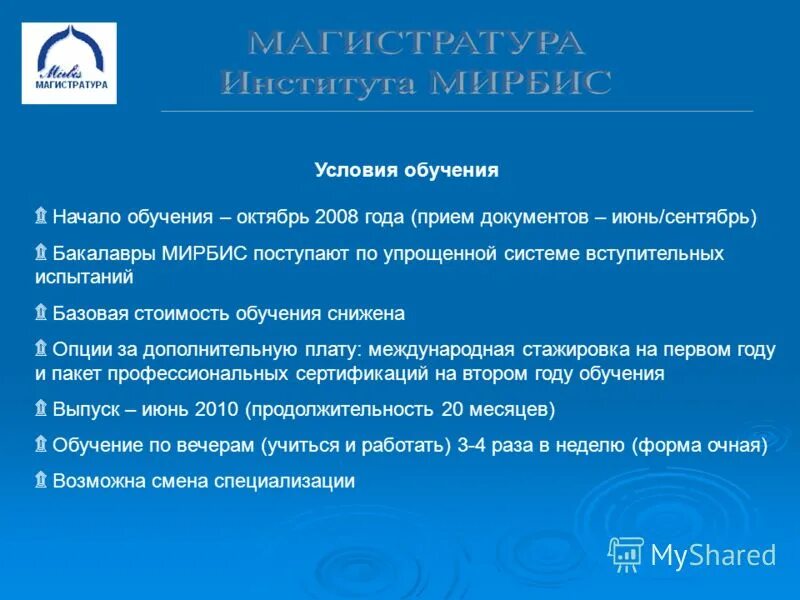 Mirbis
МАГИСТРАТУРА

МАГИСТРАТУРА
Института МИРБИС

Условия обучения

Начало обучения – октябрь 2008 года (прием документов – июнь/сентябрь)

Бакалавры МИРБИС поступают по упрощенной системе вступительных испытаний

Базовая стоимость обучения снижена

Опции за дополнительную плату: международная стажировка на первом году и пакет профессиональных сертификаций на втором году обучения

Выпуск – июнь 2010 (продолжительность 20 месяцев)

Обучение по вечерам (учиться и работать) 3-4 раза в неделю (форма очная)

Возможна смена специализации

MyShared